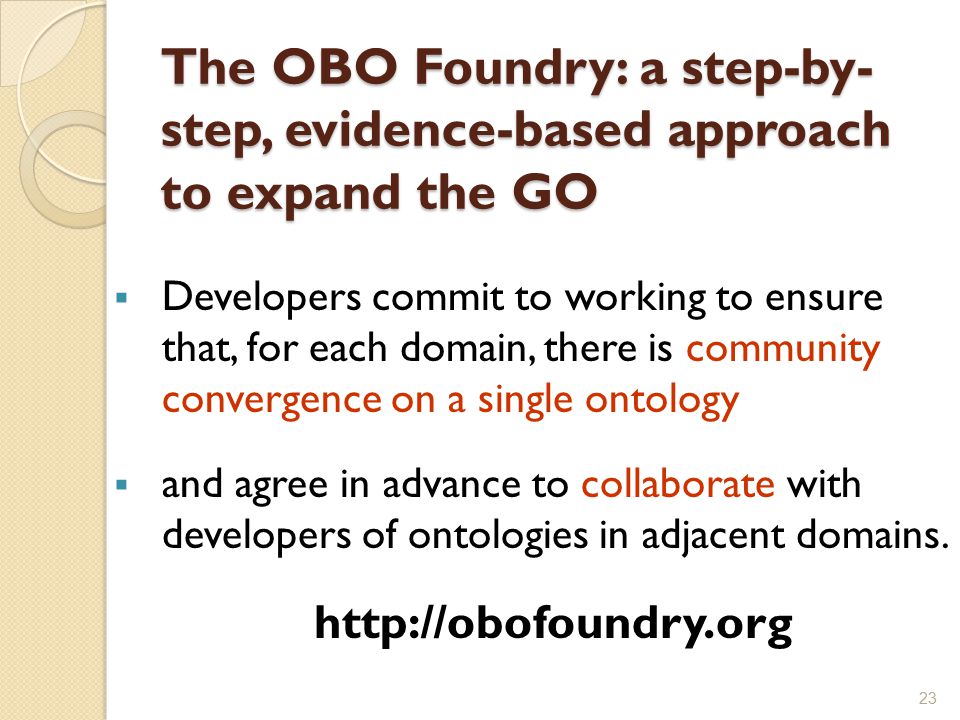 The OBO Foundry: a step-by-step, evidence-based approach to expand the GO

▪ Developers commit to working to ensure that, for each domain, there is community convergence on a single ontology

▪ and agree in advance to collaborate with developers of ontologies in adjacent domains.

http://obofoundry.org

23